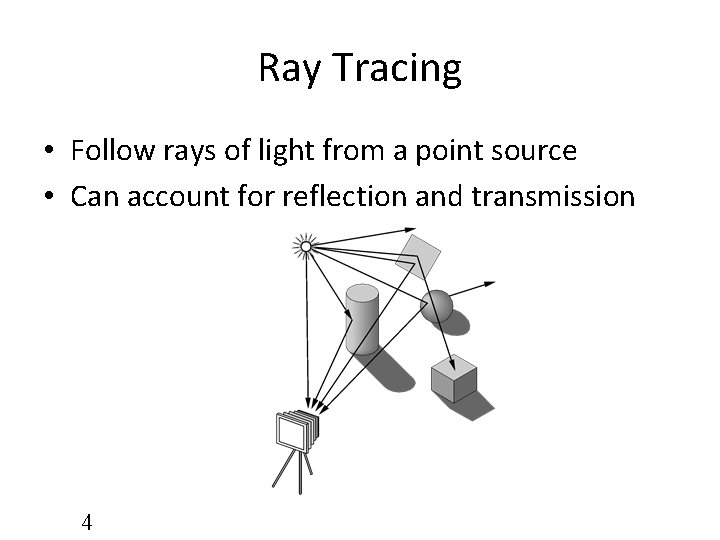 Ray Tracing

• Follow rays of light from a point source
• Can account for reflection and transmission

4